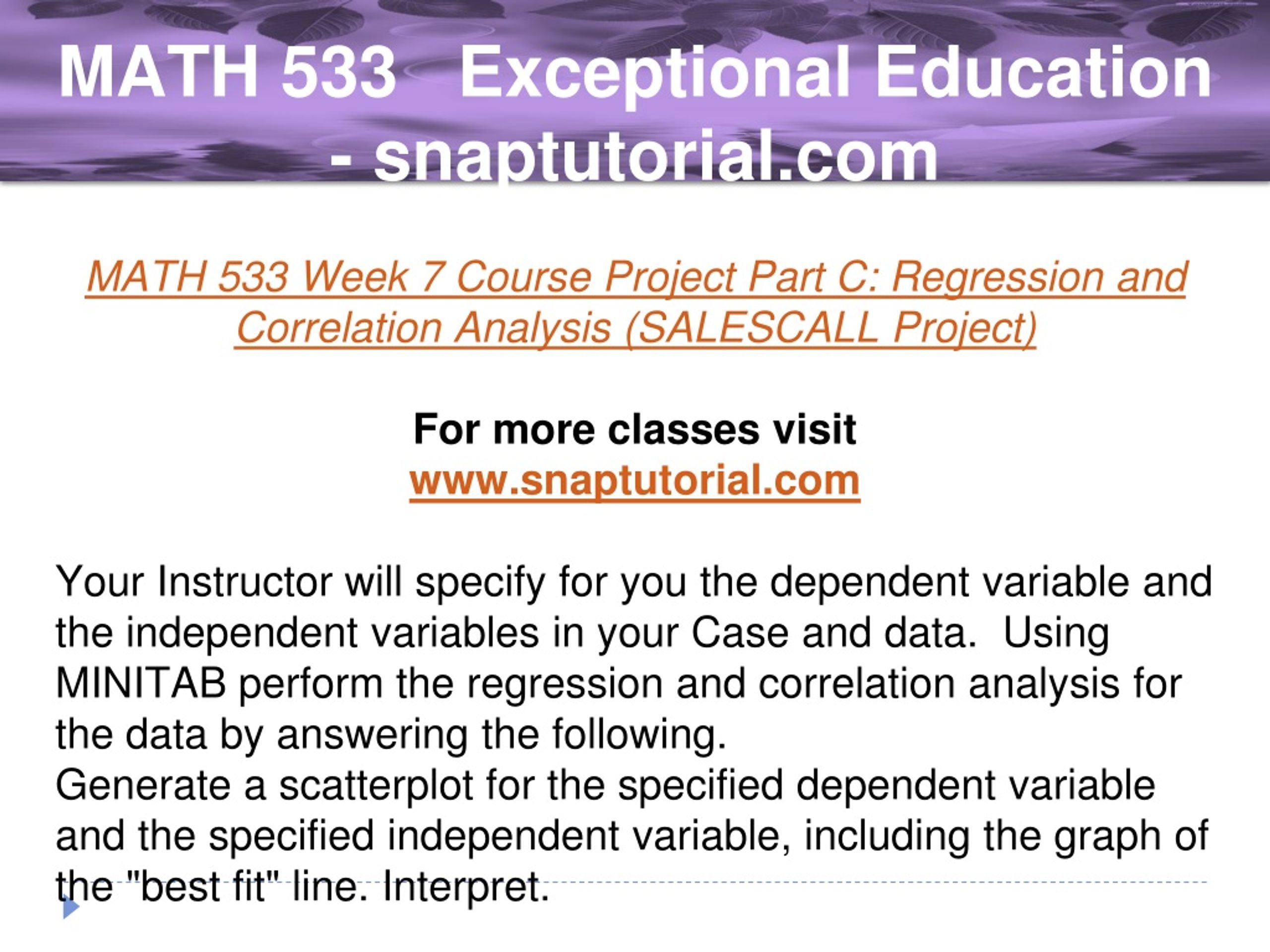 MATH 533 Exceptional Education - snaptutorial.com

MATH 533 Week 7 Course Project Part C: Regression and Correlation Analysis (SALESCALL Project)

For more classes visit
www.snaptutorial.com

Your Instructor will specify for you the dependent variable and the independent variables in your Case and data. Using MINITAB perform the regression and correlation analysis for the data by answering the following.
Generate a scatterplot for the specified dependent variable and the specified independent variable, including the graph of the "best fit" line. Interpret.